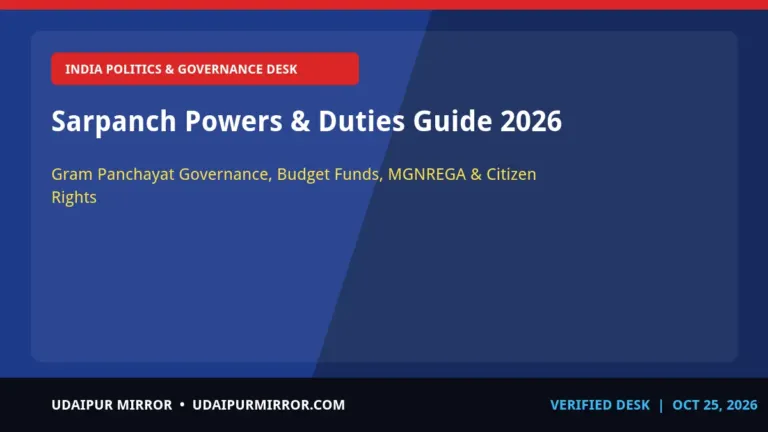 INDIA POLITICS & GOVERNANCE DESK

Sarpanch Powers & Duties Guide 2026

Gram Panchayat Governance, Budget Funds, MGNREGA & Citizen Rights

UDAIPUR MIRROR • UDAIPURMIRROR.COM

VERIFIED DESK | OCT 25, 2026